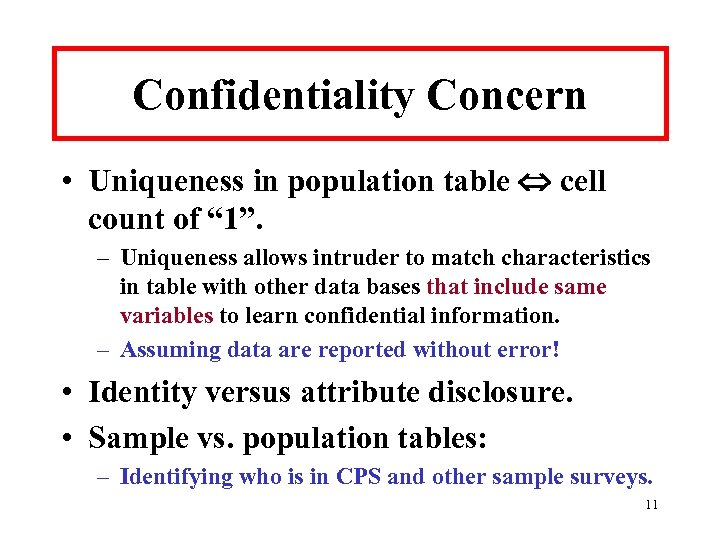 Confidentiality Concern

• Uniqueness in population table $\Leftrightarrow$ cell count of “1”.

– Uniqueness allows intruder to match characteristics in table with other data bases that include same variables to learn confidential information.

– Assuming data are reported without error!

• Identity versus attribute disclosure.

• Sample vs. population tables:

– Identifying who is in CPS and other sample surveys.

11